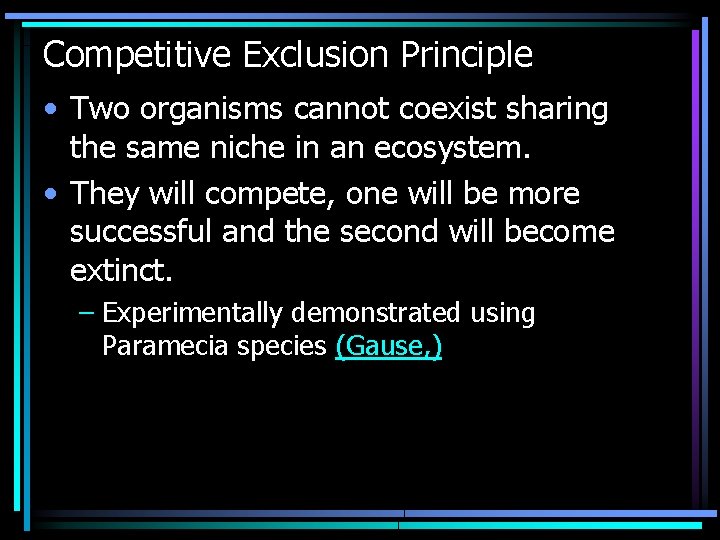 Competitive Exclusion Principle

• Two organisms cannot coexist sharing the same niche in an ecosystem.

• They will compete, one will be more successful and the second will become extinct.

– Experimentally demonstrated using Paramecia species (Gause,)